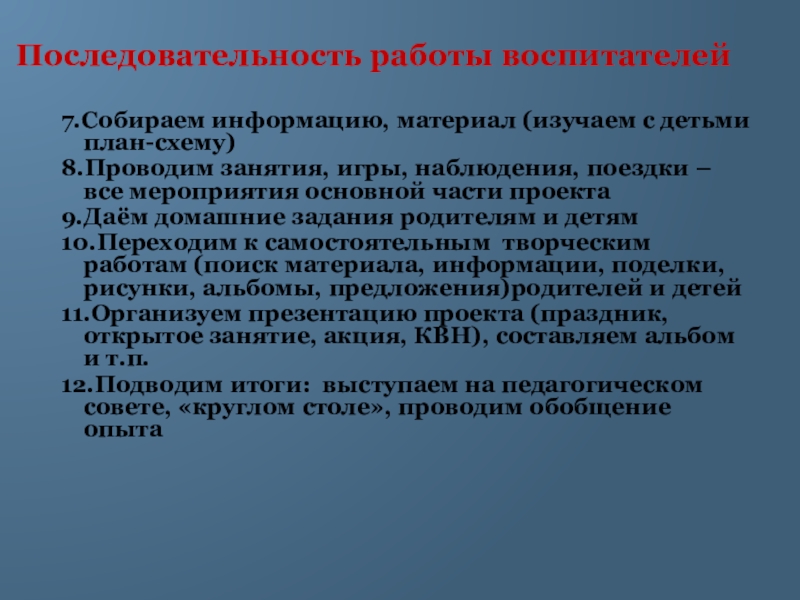 Последовательность работы воспитателей

7.Собираем информацию, материал (изучаем с детьми план-схему)

8.Проводим занятия, игры, наблюдения, поездки – все мероприятия основной части проекта

9.Даём домашние задания родителям и детям

10.Переходим к самостоятельным творческим работам (поиск материала, информации, поделки, рисунки, альбомы, предложения)родителей и детей

11.Организуем презентацию проекта (праздник, открытое занятие, акция, КВН), составляем альбом и т.п.

12.Подводим итоги: выступаем на педагогическом совете, «круглом столе», проводим обобщение опыта